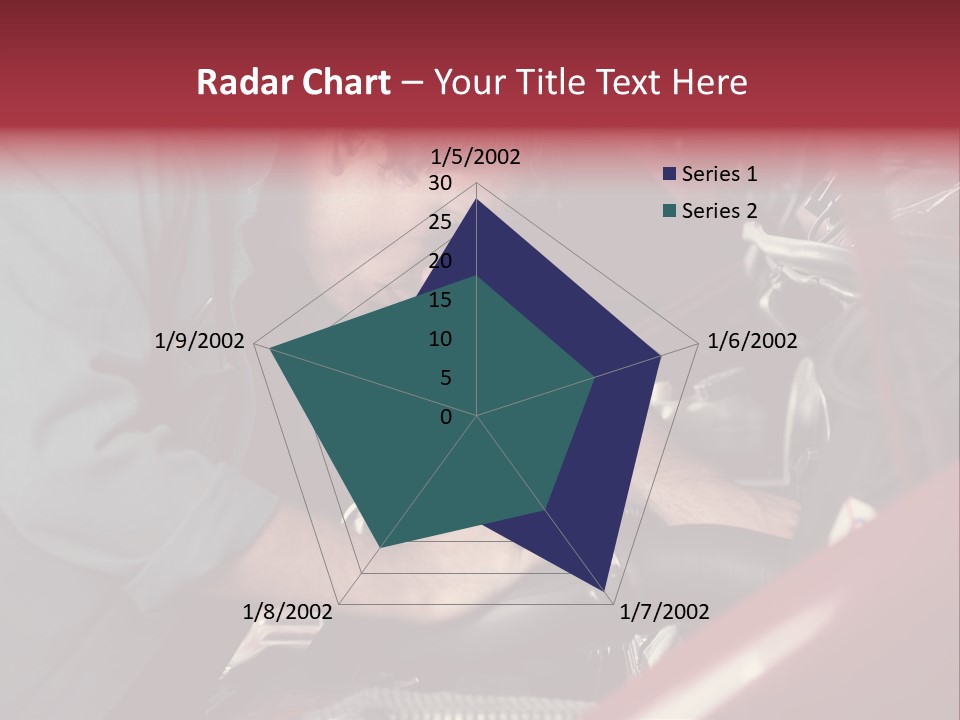 Radar Chart – Your Title Text Here

1/5/2002
30
25
20
15
10
5
0
1/6/2002
1/7/2002
1/8/2002
1/9/2002

Series 1
Series 2